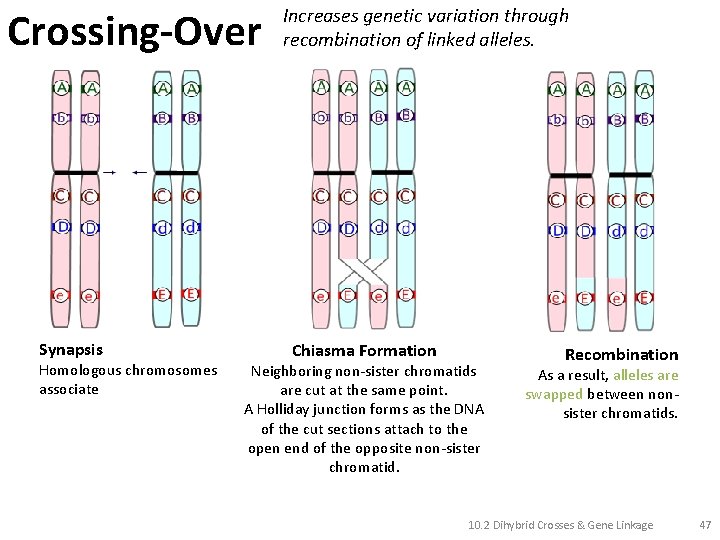 Crossing-Over

Increases genetic variation through recombination of linked alleles.

A A A A
b b B B
C C C C
D D d d
e e E E

A A A A
b b B B
C C C C
D D d d
e E e E

A A A A
b b B B
C C C C
D D d d
e E e E

Synapsis
Homologous chromosomes associate

Chiasma Formation
Neighboring non-sister chromatids are cut at the same point.
A Holliday junction forms as the DNA of the cut sections attach to the open end of the opposite non-sister chromatid.

Recombination
As a result, alleles are swapped between non-sister chromatids.

10.2 Dihybrid Crosses & Gene Linkage 47